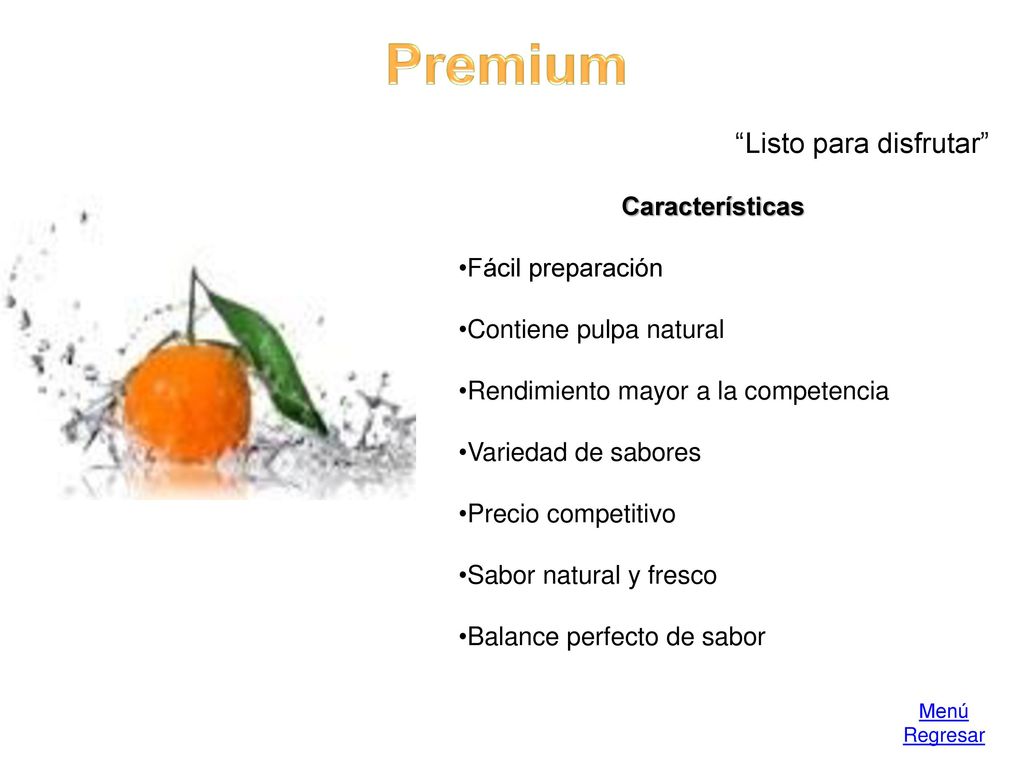 Premium

“Listo para disfrutar”

Características

•Fácil preparación

•Contiene pulpa natural

•Rendimiento mayor a la competencia

•Variedad de sabores

•Precio competitivo

•Sabor natural y fresco

•Balance perfecto de sabor

Menú
Regresar